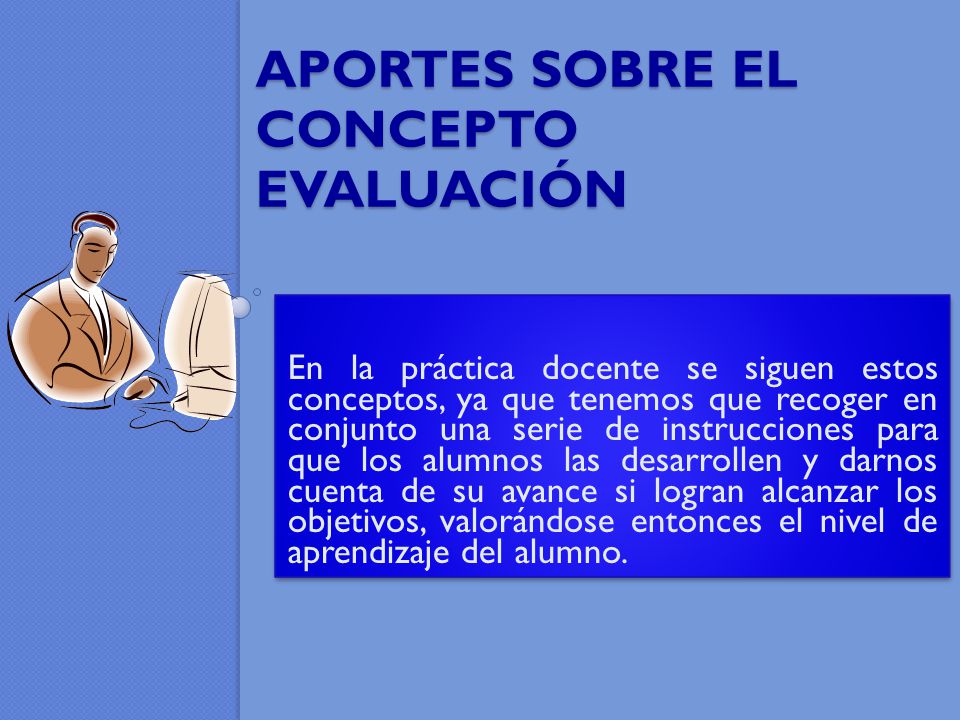 APORTES SOBRE EL CONCEPTO EVALUACIÓN

En la práctica docente se siguen estos conceptos, ya que tenemos que recoger en conjunto una serie de instrucciones para que los alumnos las desarrollen y darnos cuenta de su avance si logran alcanzar los objetivos, valorándose entonces el nivel de aprendizaje del alumno.